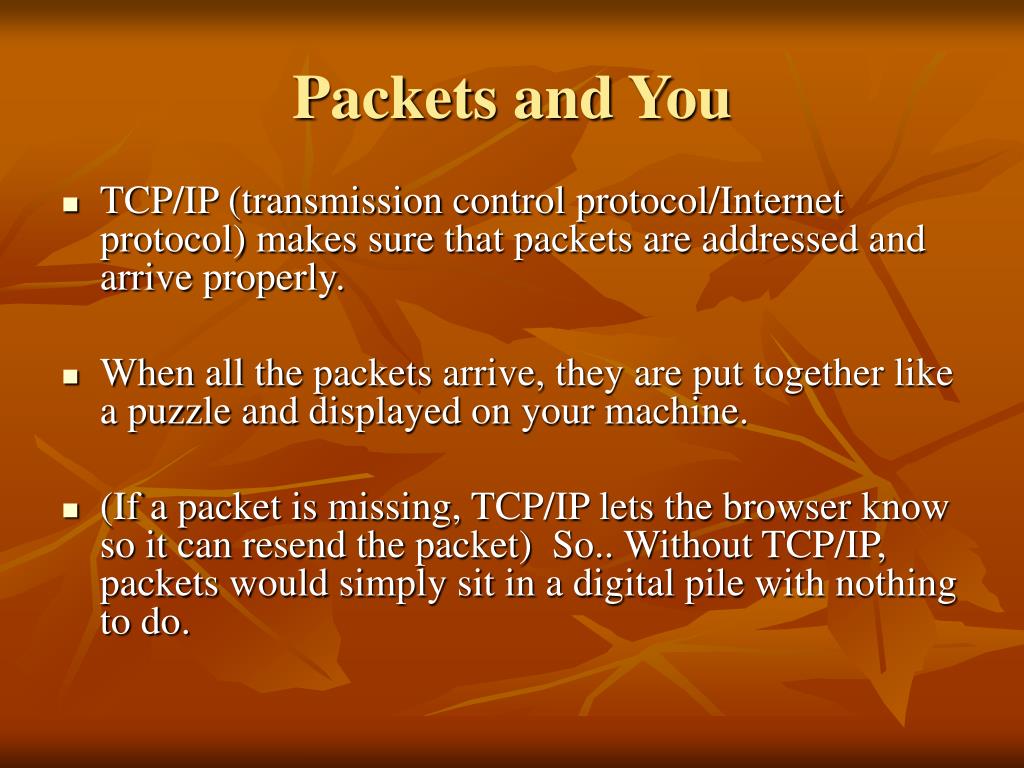 Packets and You

- TCP/IP (transmission control protocol/Internet protocol) makes sure that packets are addressed and arrive properly.

- When all the packets arrive, they are put together like a puzzle and displayed on your machine.

- (If a packet is missing, TCP/IP lets the browser know so it can resend the packet) So.. Without TCP/IP, packets would simply sit in a digital pile with nothing to do.